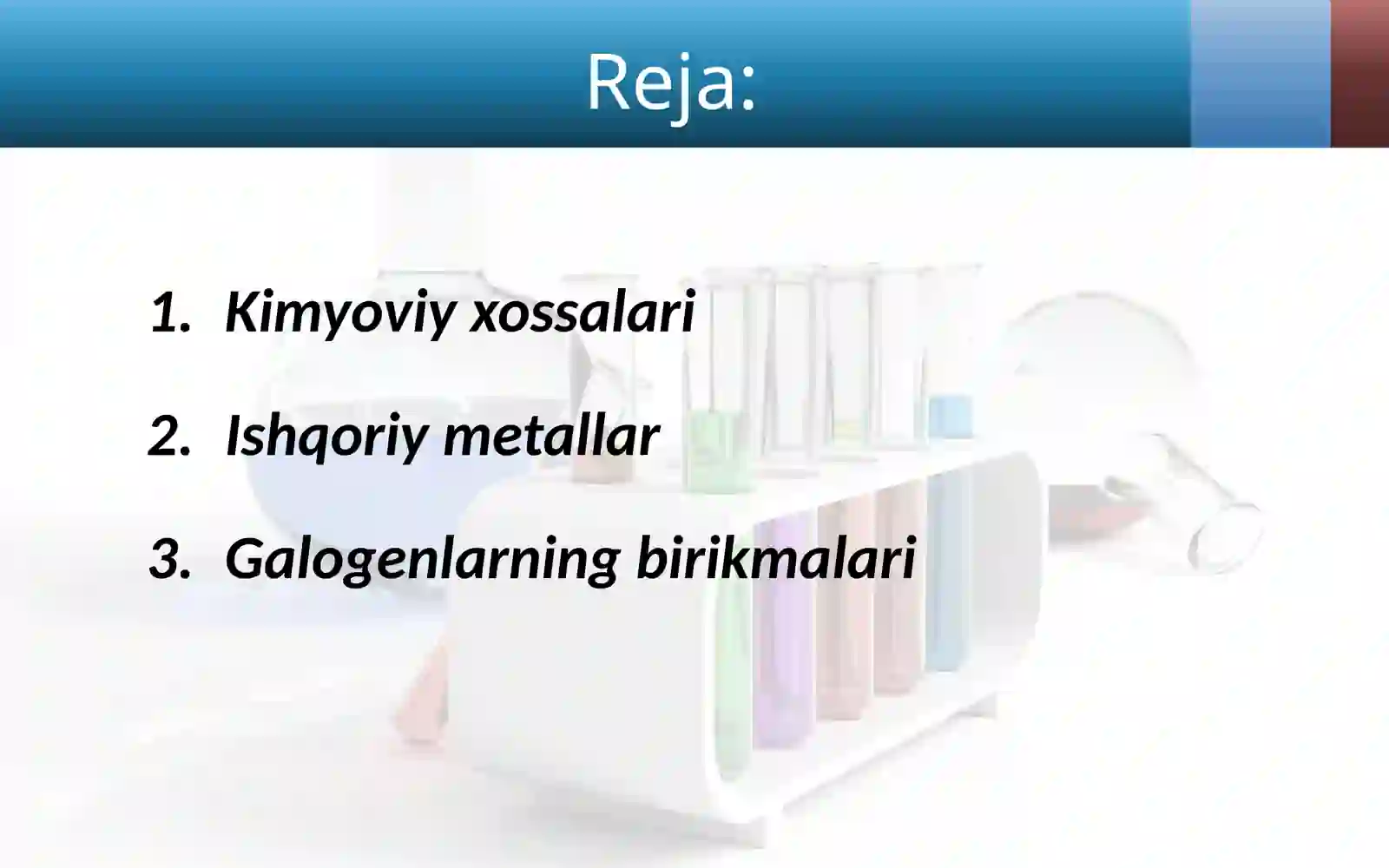 Reja:

1. Kimyoviy xossalari

2. Ishqoriy metallar

3. Galogenlarning birikmalari